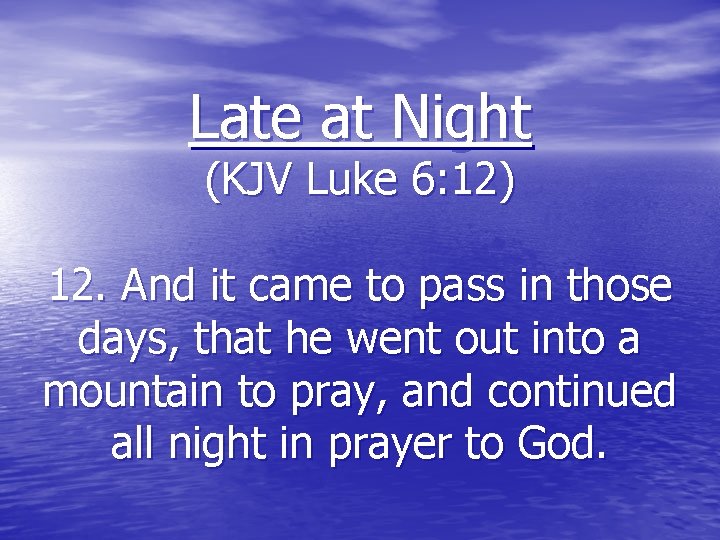 Late at Night
(KJV Luke 6:12)

12. And it came to pass in those days, that he went out into a mountain to pray, and continued all night in prayer to God.